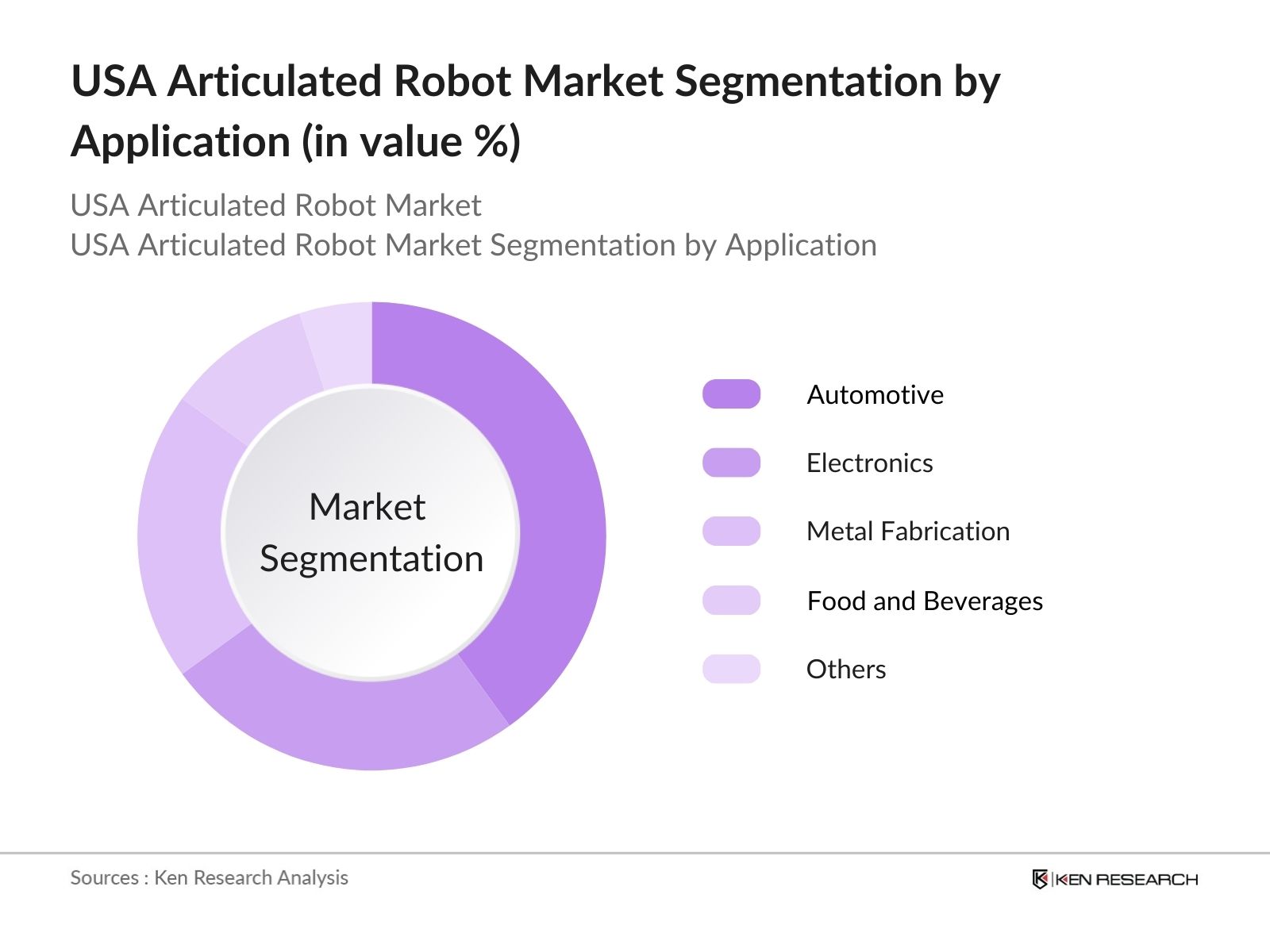 USA Articulated Robot Market Segmentation by Application (in value %)

USA Articulated Robot Market
USA Articulated Robot Market Segmentation by Application

Market Segmentation

Automotive

Electronics

Metal Fabrication

Food and Beverages

Others

Sources : Ken Research Analysis

KEN RESEARCH